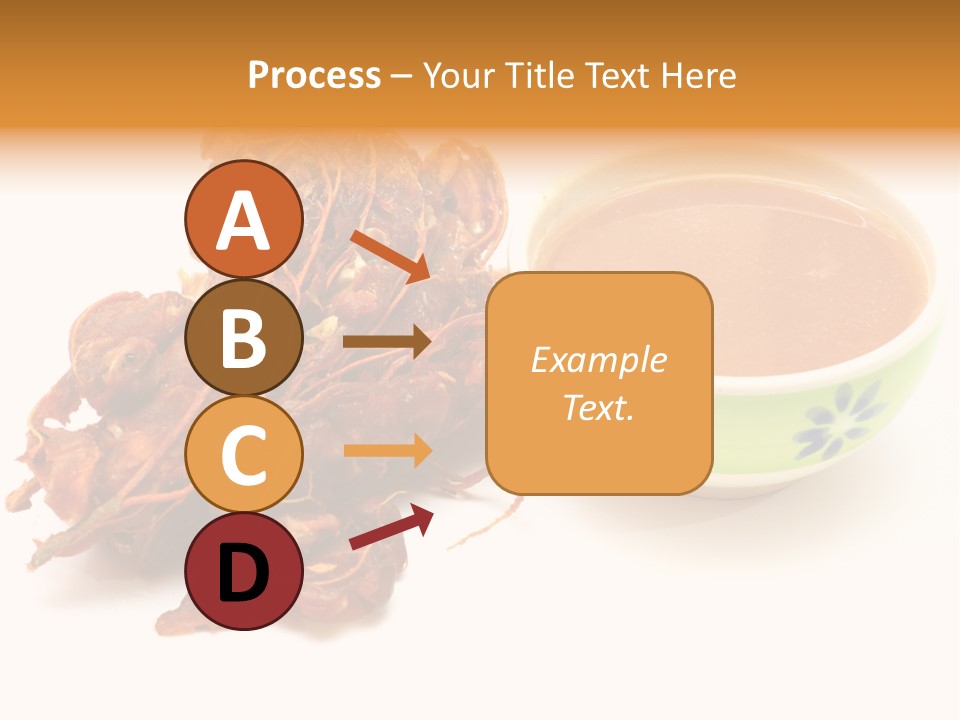 Process – Your Title Text Here

A

B

C

D

Example Text.